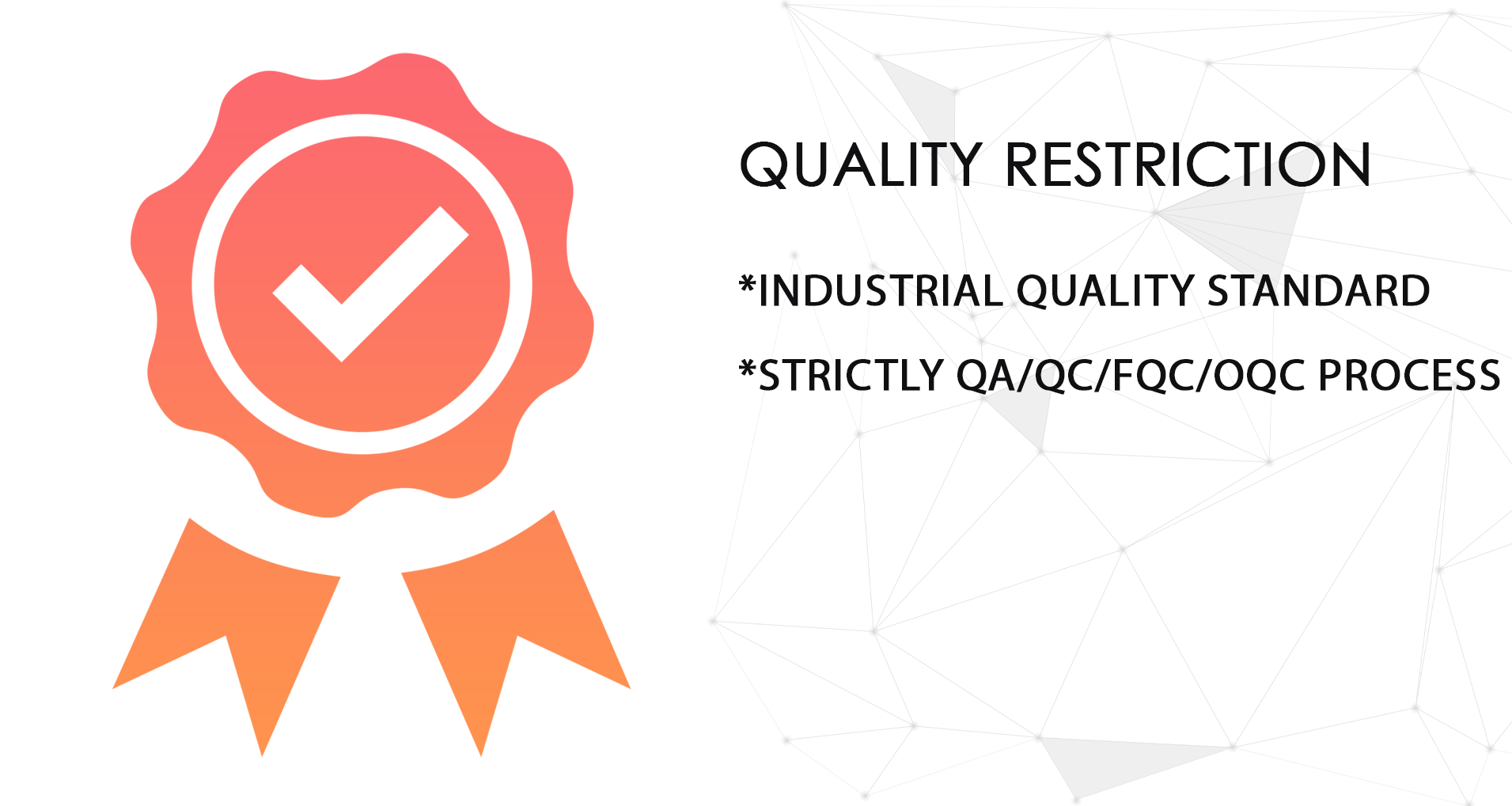 QUALITY RESTRICTION

*INDUSTRIAL QUALITY STANDARD

*STRICTLY QA/QC/FQC/OQC PROCESS